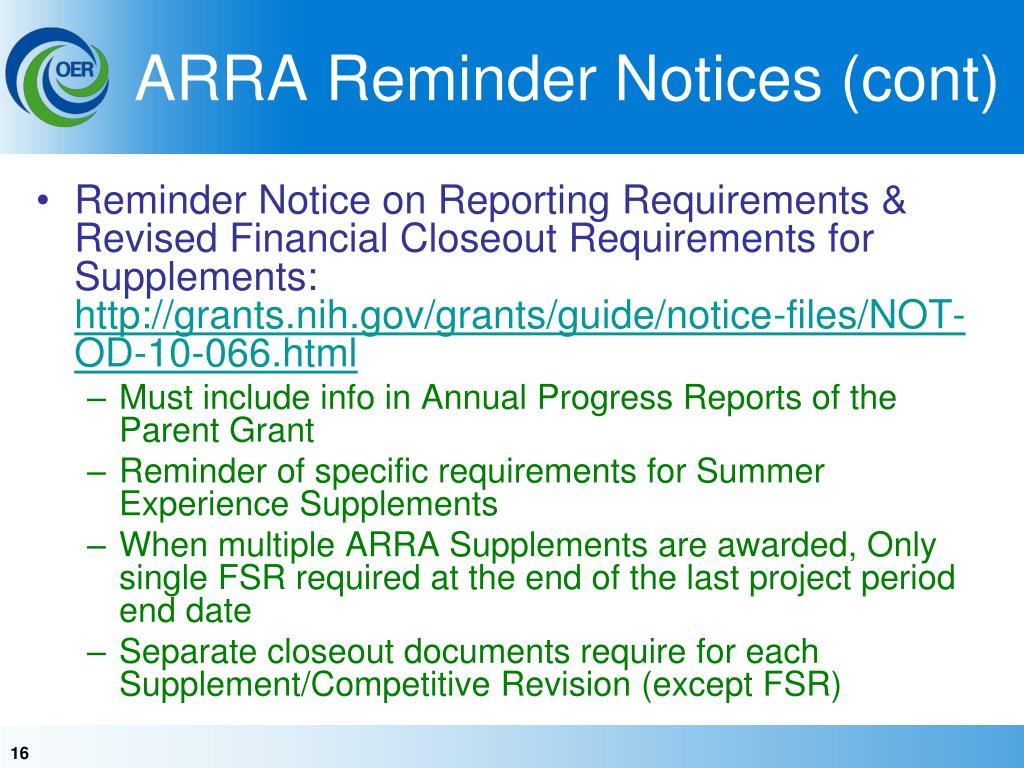 OER

ARRA Reminder Notices (cont)

• Reminder Notice on Reporting Requirements & Revised Financial Closeout Requirements for Supplements: http://grants.nih.gov/grants/guide/notice-files/NOT-OD-10-066.html
– Must include info in Annual Progress Reports of the Parent Grant
– Reminder of specific requirements for Summer Experience Supplements
– When multiple ARRA Supplements are awarded, Only single FSR required at the end of the last project period end date
– Separate closeout documents require for each Supplement/Competitive Revision (except FSR)

16